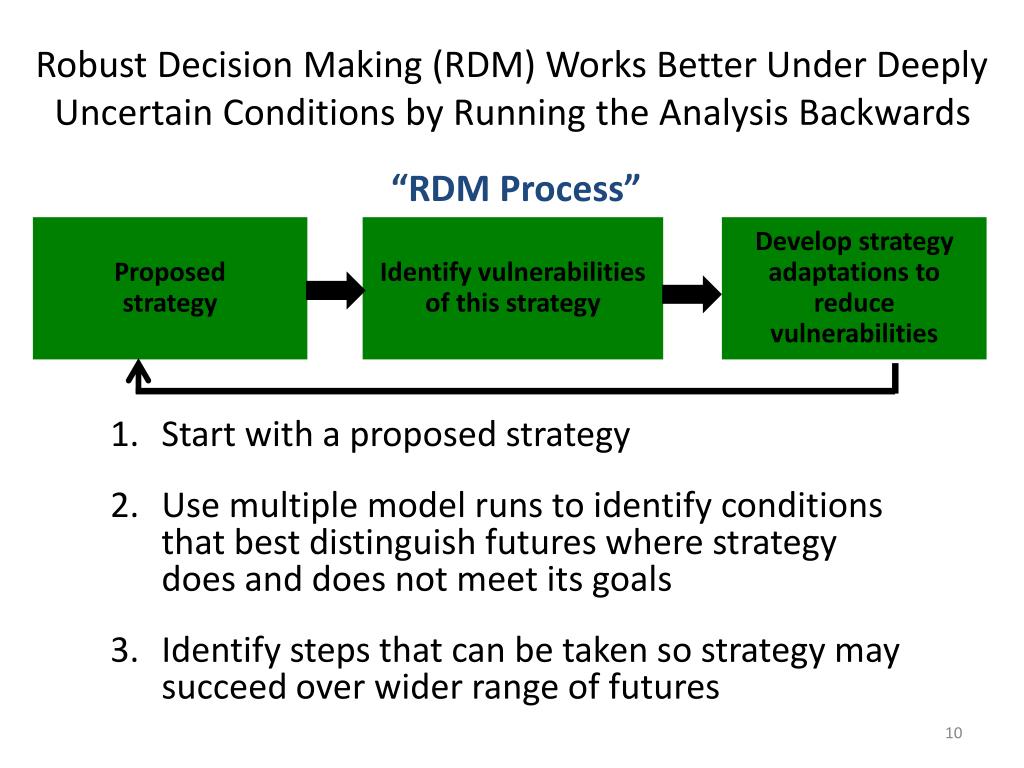 Robust Decision Making (RDM) Works Better Under Deeply Uncertain Conditions by Running the Analysis Backwards

“RDM Process”

Proposed strategy

Identify vulnerabilities of this strategy

Develop strategy adaptations to reduce vulnerabilities

1. Start with a proposed strategy

2. Use multiple model runs to identify conditions that best distinguish futures where strategy does and does not meet its goals

3. Identify steps that can be taken so strategy may succeed over wider range of futures

10